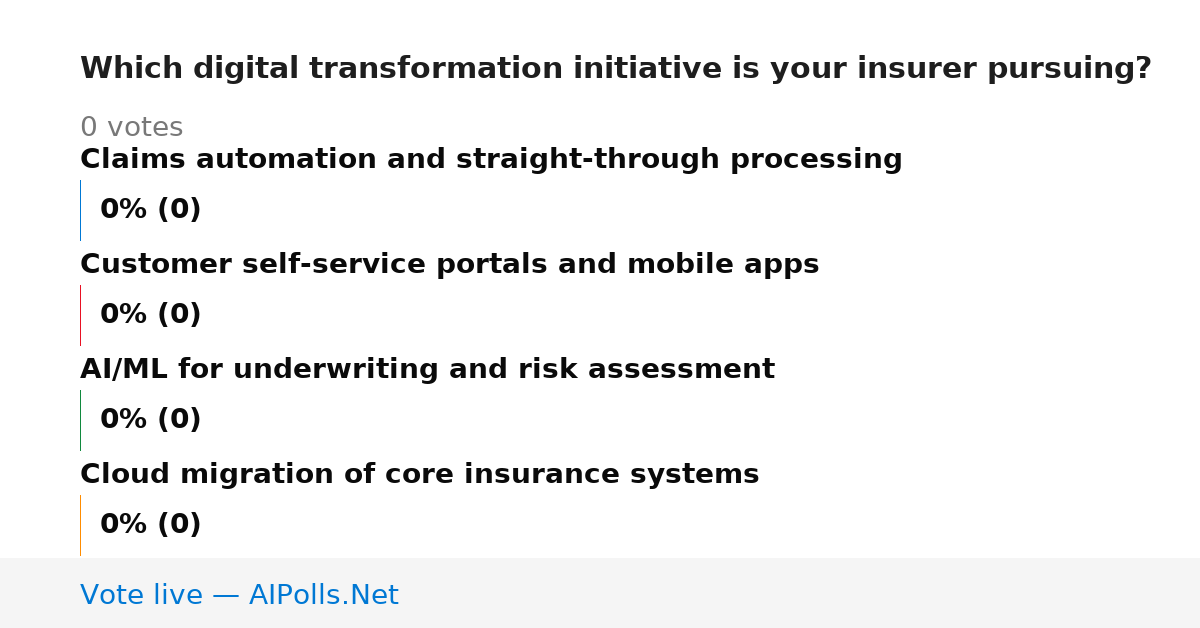 Which digital transformation initiative is your insurer pursuing?

0 votes

Claims automation and straight-through processing

0% (0)

Customer self-service portals and mobile apps

0% (0)

AI/ML for underwriting and risk assessment

0% (0)

Cloud migration of core insurance systems

0% (0)

Vote live — AIPolls.Net